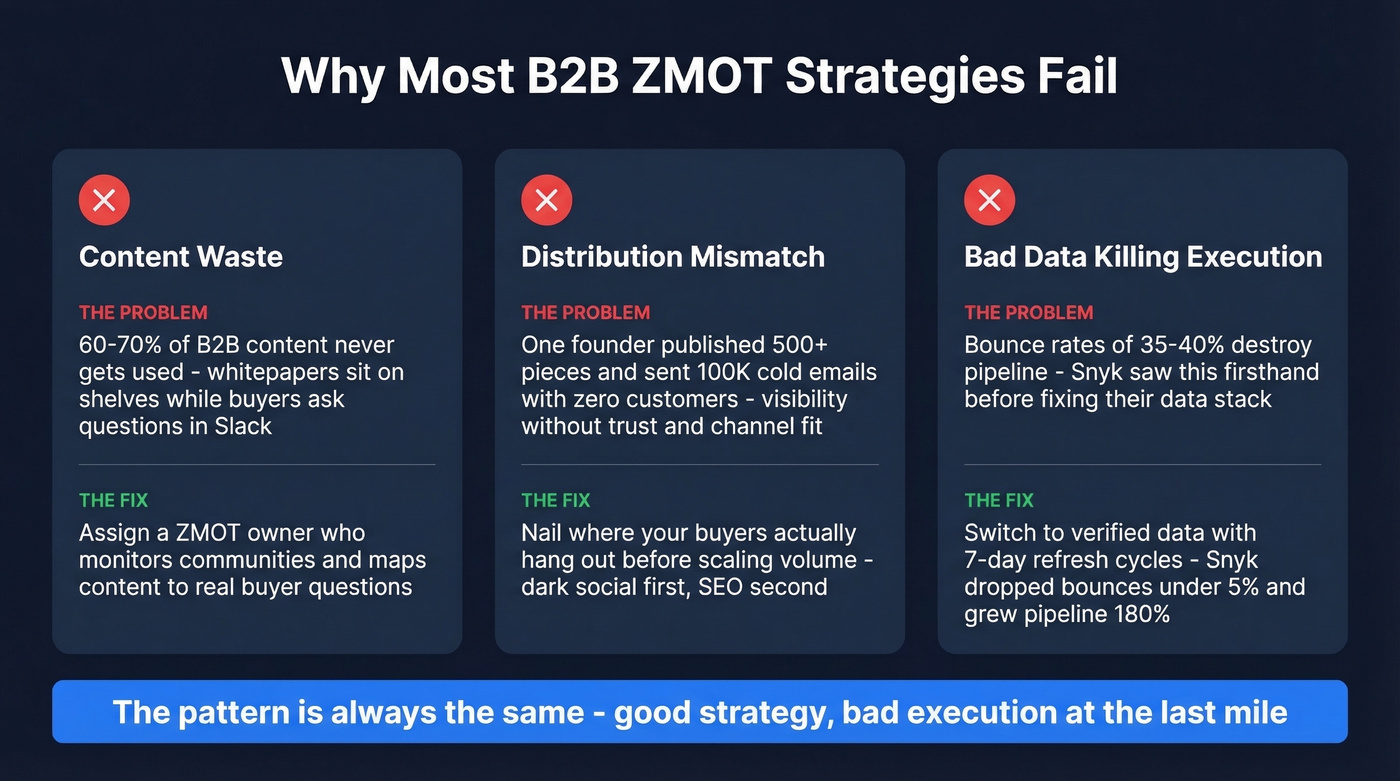 Why Most B2B ZMOT Strategies Fail

Content Waste

THE PROBLEM
60-70% of B2B content never gets used - whitepapers sit on shelves while buyers ask questions in Slack

THE FIX
Assign a ZMOT owner who monitors communities and maps content to real buyer questions

Distribution Mismatch

THE PROBLEM
One founder published 500+ pieces and sent 100K cold emails with zero customers - visibility without trust and channel fit

THE FIX
Nail where your buyers actually hang out before scaling volume - dark social first, SEO second

Bad Data Killing Execution

THE PROBLEM
Bounce rates of 35-40% destroy pipeline - Snyk saw this firsthand before fixing their data stack

THE FIX
Switch to verified data with 7-day refresh cycles - Snyk dropped bounces under 5% and grew pipeline 180%

The pattern is always the same - good strategy, bad execution at the last mile